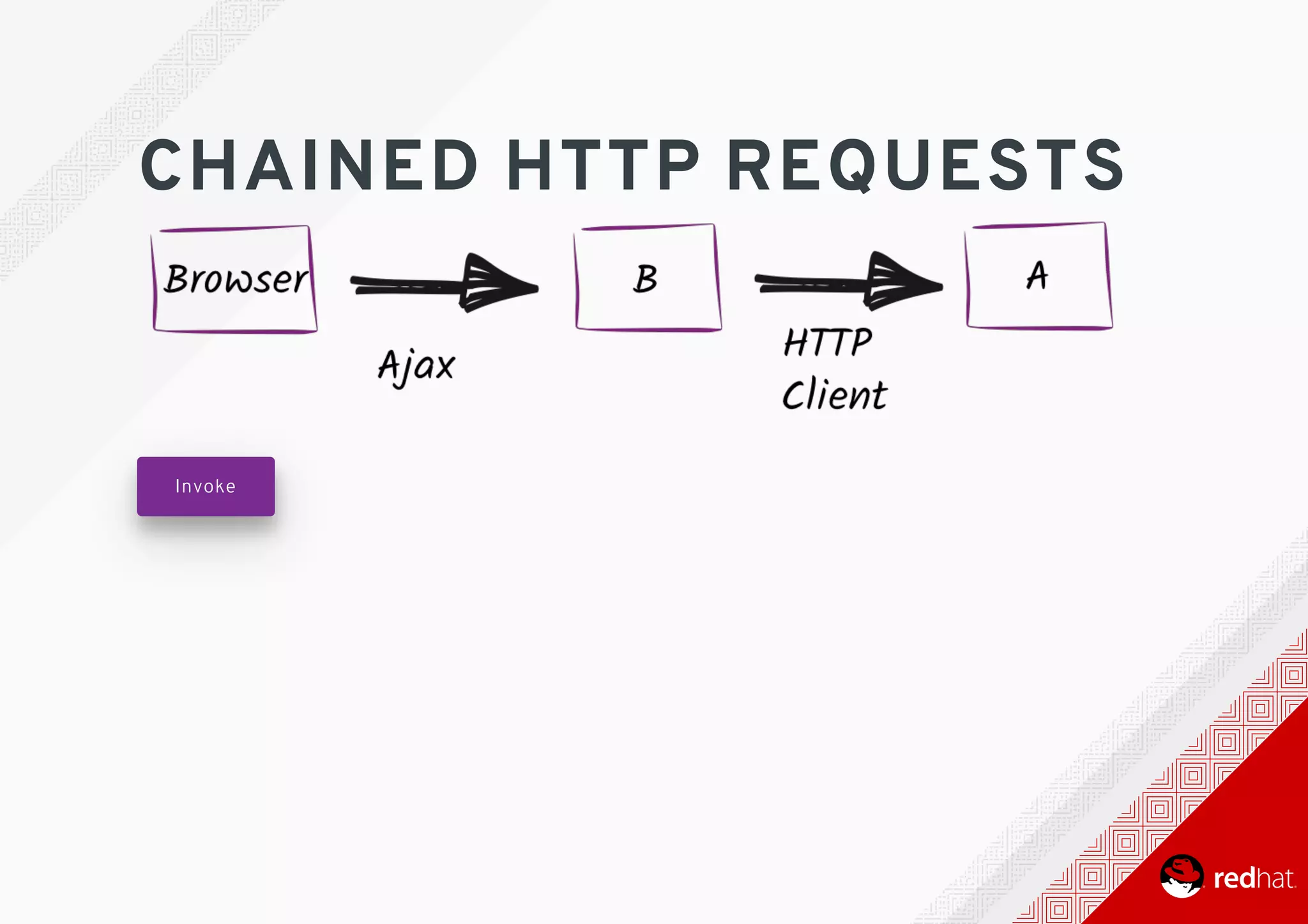 CHAINED HTTP REQUESTS

Browser

Ajax

B

HTTP Client

A

Invoke

redhat.